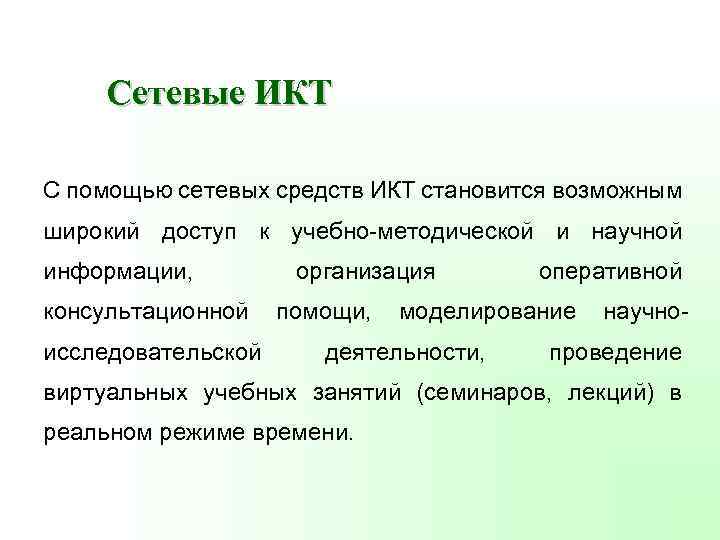 Сетевые ИКТ

С помощью сетевых средств ИКТ становится возможным широкий доступ к учебно-методической и научной информации, организация оперативной консультационной помощи, моделирование научно-исследовательской деятельности, проведение виртуальных учебных занятий (семинаров, лекций) в реальном режиме времени.